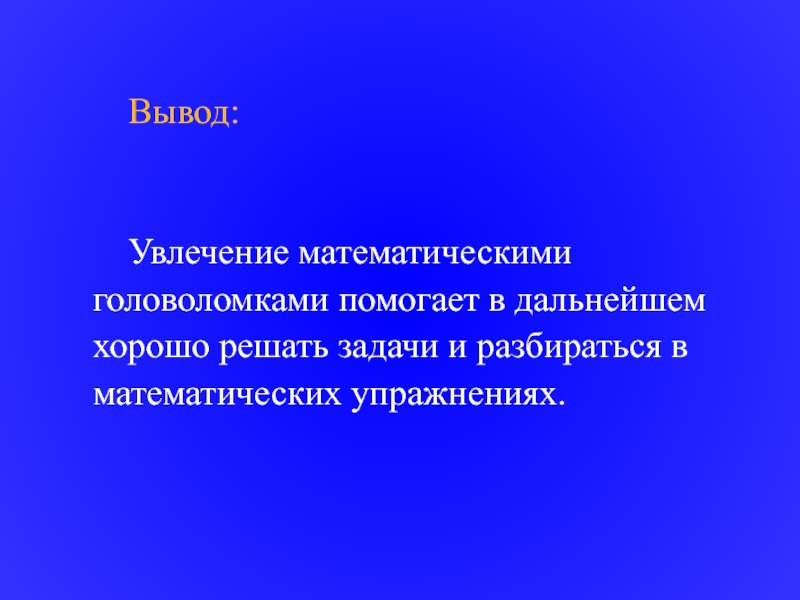 Вывод:

Увлечение математическими головоломками помогает в дальнейшем хорошо решать задачи и разбираться в математических упражнениях.